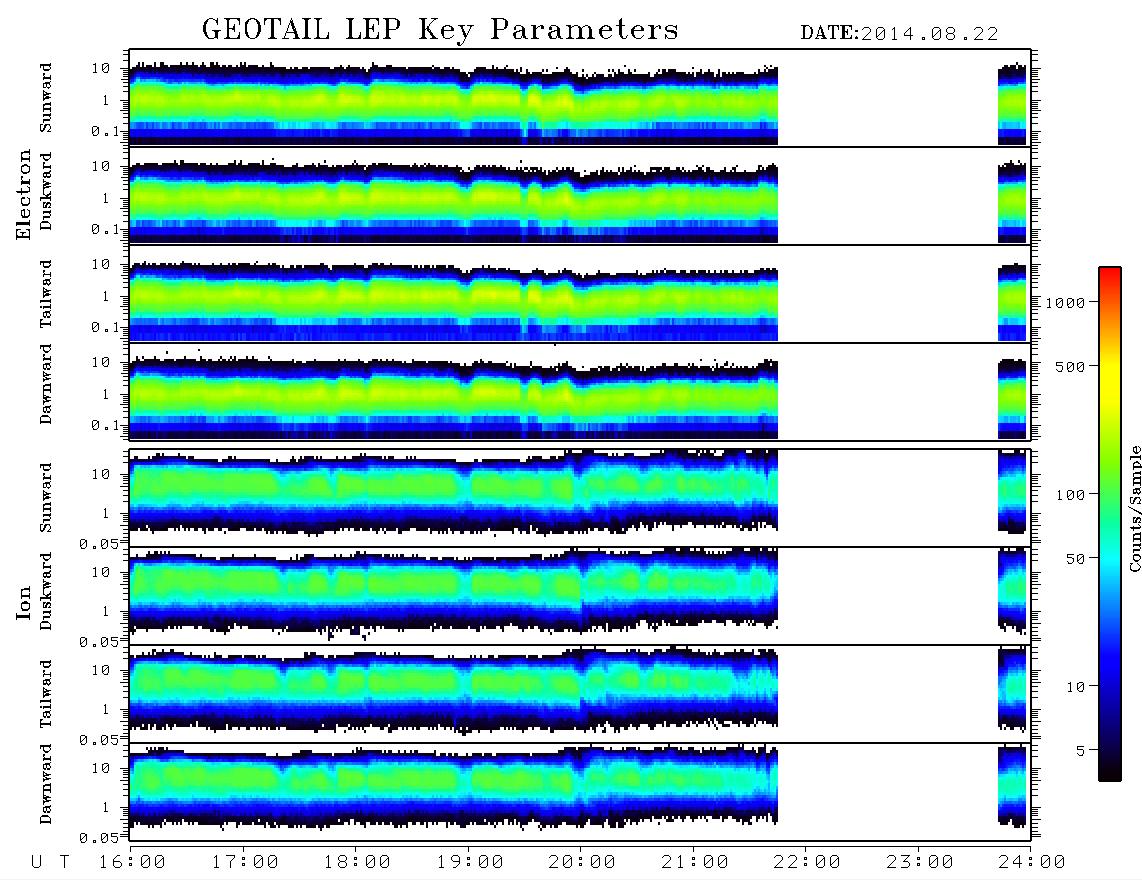 GEOTAIL LEP Key Parameters

DATE:2014.08.22

Electron

Sunward
10
1
0.1

Duskward
10
1
0.1

Tailward
10
1
0.1

Dawnward
10
1
0.1

Ion

Sunward
10
1
0.05

Duskward
10
1
0.05

Tailward
10
1
0.05

Dawnward
10
1
0.05

U T 16:00 17:00 18:00 19:00 20:00 21:00 22:00 23:00 24:00

1000
500
100
50
10
5
Counts/Sample